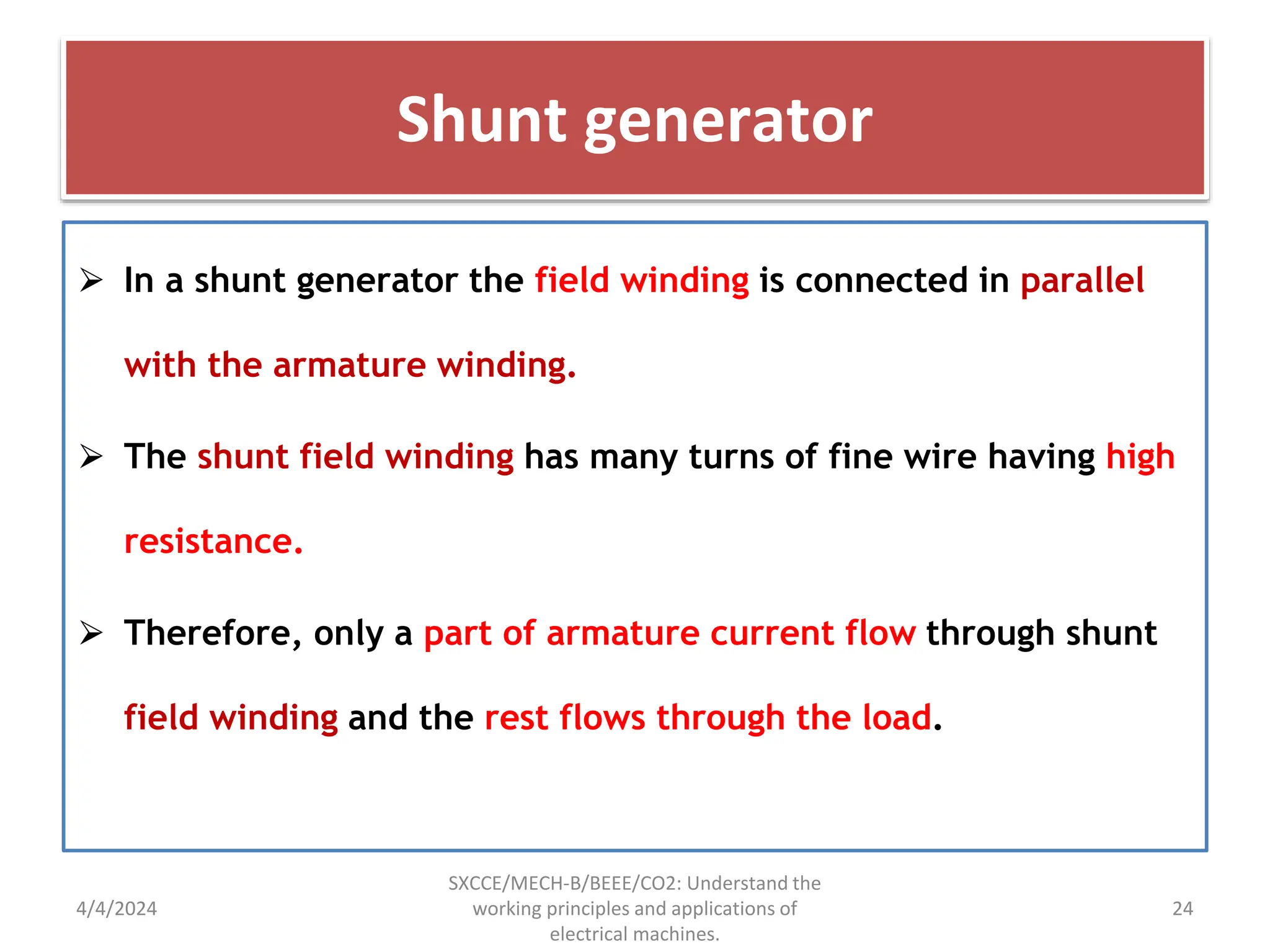 Shunt generator

➢ In a shunt generator the field winding is connected in parallel with the armature winding.

➢ The shunt field winding has many turns of fine wire having high resistance.

➢ Therefore, only a part of armature current flow through shunt field winding and the rest flows through the load.

4/4/2024

SXCCE/MECH-B/BEEE/CO2: Understand the working principles and applications of electrical machines.

24